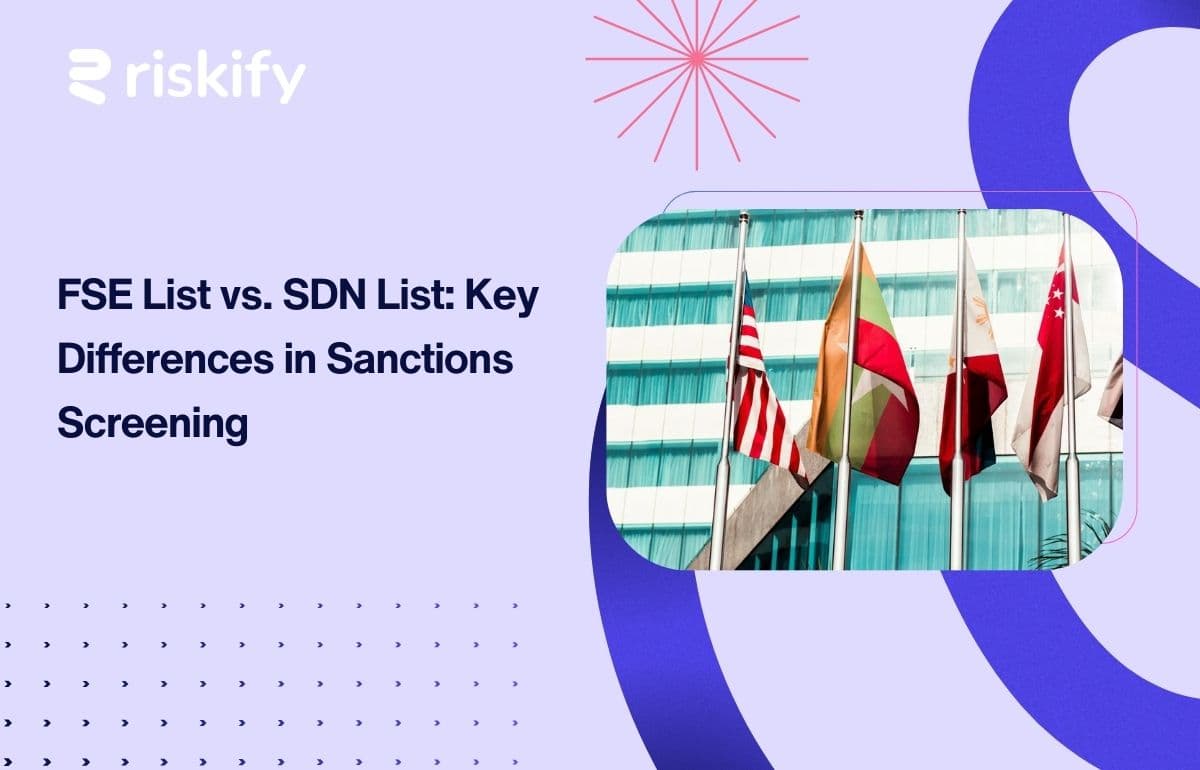 riskify

FSE List vs. SDN List: Key Differences in Sanctions Screening